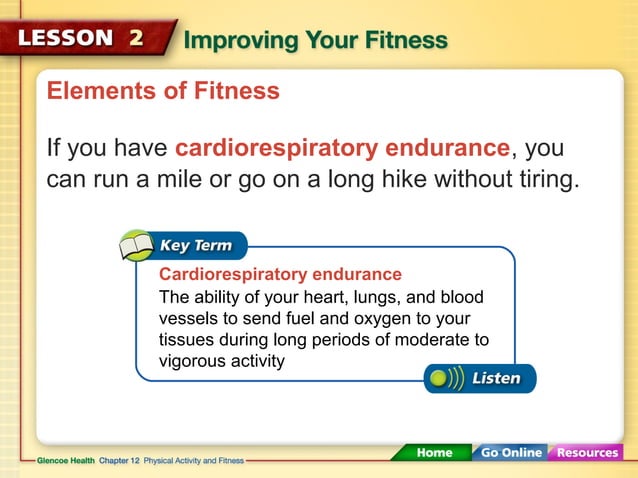 LESSON 2 Improving Your Fitness

Elements of Fitness

If you have cardiorespiratory endurance, you can run a mile or go on a long hike without tiring.

Key Term

Cardiorespiratory endurance
The ability of your heart, lungs, and blood vessels to send fuel and oxygen to your tissues during long periods of moderate to vigorous activity

Listen

Glencoe Health Chapter 12 Physical Activity and Fitness

Home Go Online Resources